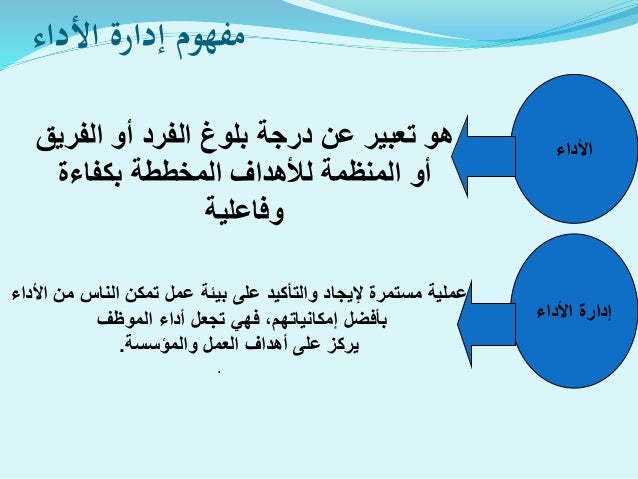 مفهوم إدارة الأداء

الأداء

هو تعبير عن درجة بلوغ الفرد أو الفريق أو المنظمة للأهداف المخططة بكفاءة وفاعلية

إدارة الأداء

عملية مستمرة لإيجاد والتأكيد على بيئة عمل تمكن الناس من الأداء بأفضل إمكانياتهم، فهي تجعل أداء الموظف يركز على أهداف العمل والمؤسسة.

.